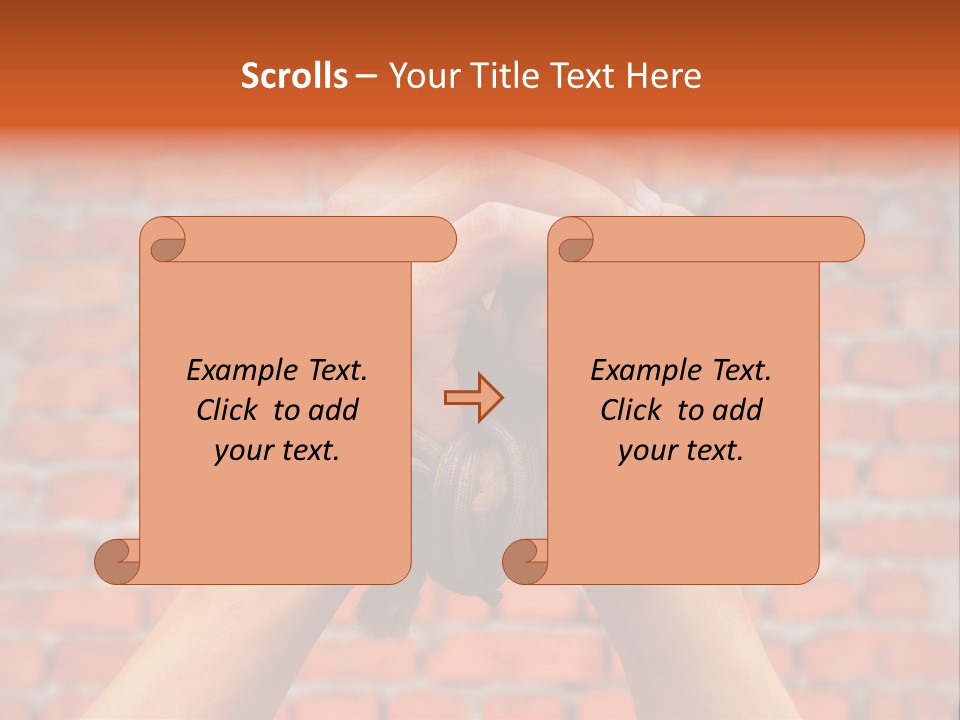 Scrolls – Your Title Text Here

Example Text. Click to add your text.

Example Text. Click to add your text.